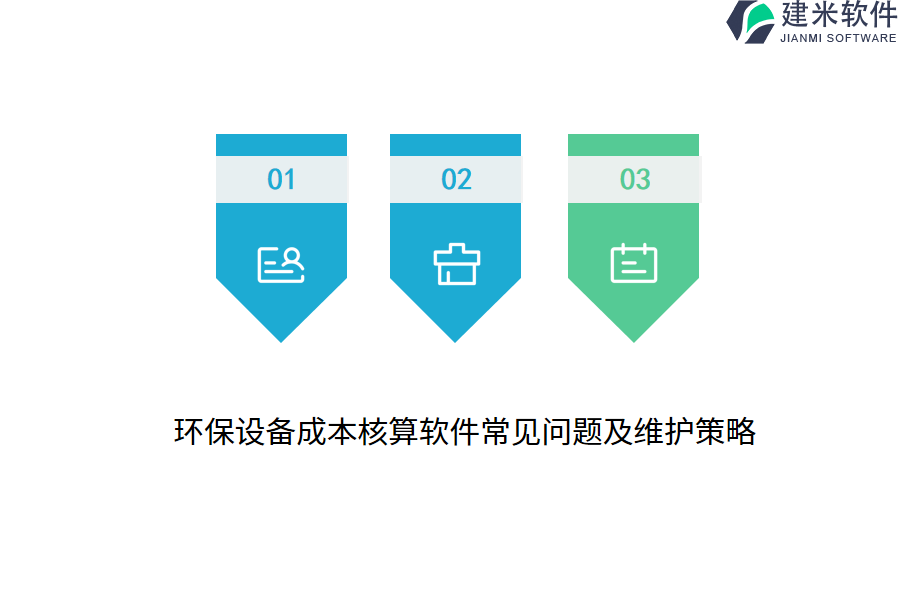 建米软件
JIANMI SOFTWARE

01

02

03

环保设备成本核算软件常见问题及维护策略